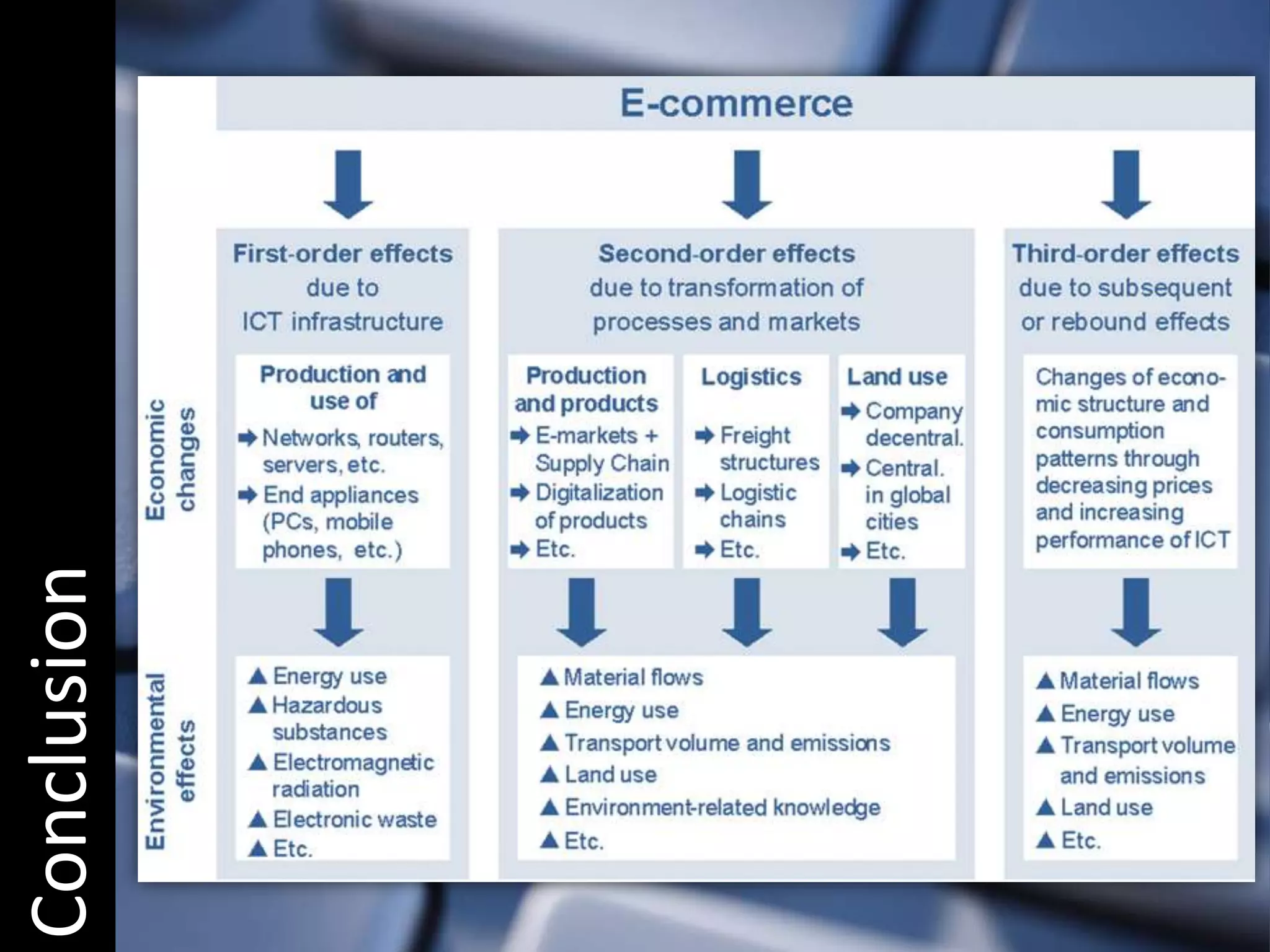 Conclusion

E-commerce

Economic changes

Environmental effects

First-order effects due to ICT infrastructure

Production and use of
➡ Networks, routers, servers, etc.
➡ End appliances (PCs, mobile phones, etc.)

▲ Energy use
▲ Hazardous substances
▲ Electromagnetic radiation
▲ Electronic waste
▲ Etc.

Second-order effects due to transformation of processes and markets

Production and products
➡ E-markets + Supply Chain
➡ Digitalization of products
➡ Etc.

Logistics
➡ Freight structures
➡ Logistic chains
➡ Etc.

Land use
➡ Company decentral.
➡ Central. in global cities
➡ Etc.

▲ Material flows
▲ Energy use
▲ Transport volume and emissions
▲ Land use
▲ Environment-related knowledge
▲ Etc.

Third-order effects due to subsequent or rebound effects

Changes of economic structure and consumption patterns through decreasing prices and increasing performance of ICT

▲ Material flows
▲ Energy use
▲ Transport volume and emissions
▲ Land use
▲ Etc.